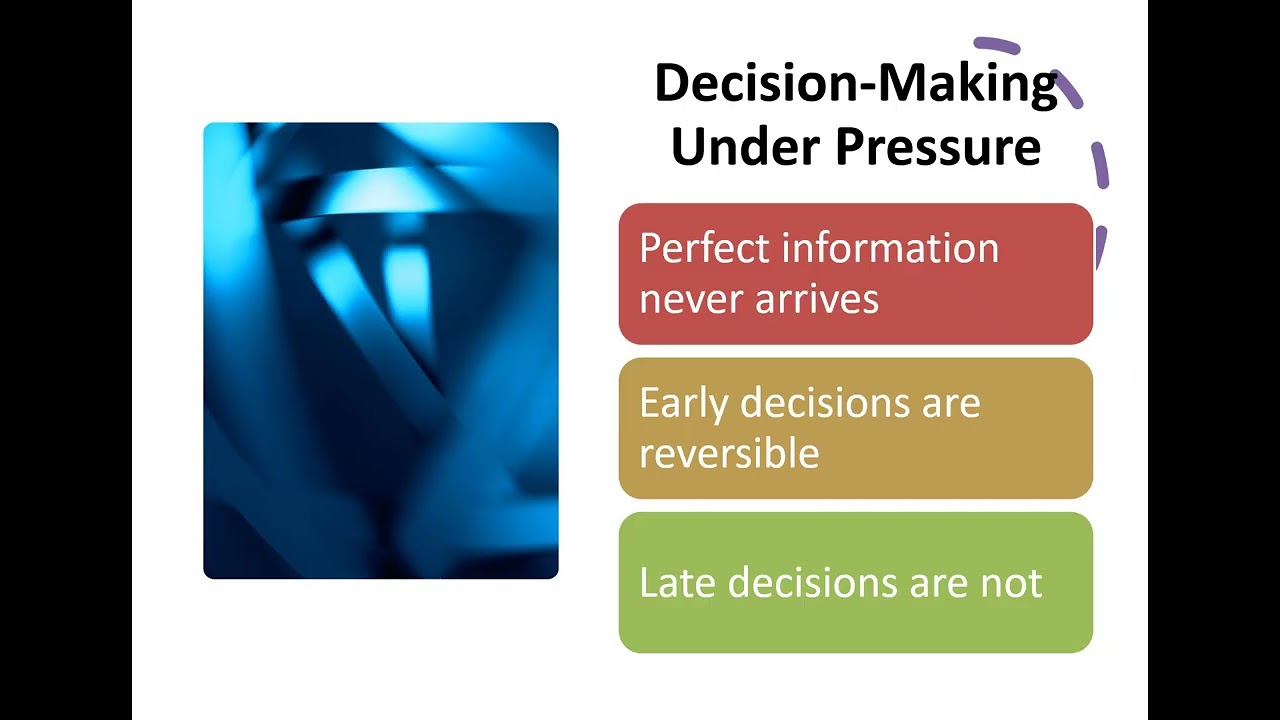 Decision-Making Under Pressure

Perfect information never arrives

Early decisions are reversible

Late decisions are not